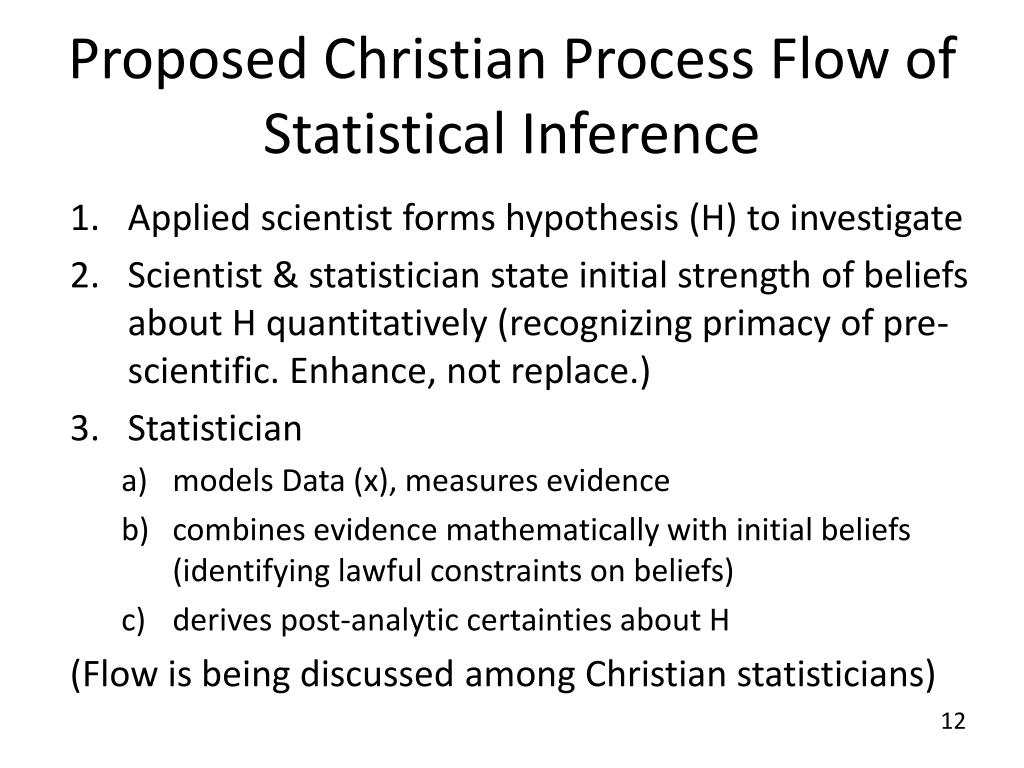 Proposed Christian Process Flow of Statistical Inference

1. Applied scientist forms hypothesis (H) to investigate
2. Scientist & statistician state initial strength of beliefs about H quantitatively (recognizing primacy of pre-scientific. Enhance, not replace.)
3. Statistician
a) models Data (x), measures evidence
b) combines evidence mathematically with initial beliefs (identifying lawful constraints on beliefs)
c) derives post-analytic certainties about H

(Flow is being discussed among Christian statisticians)

12